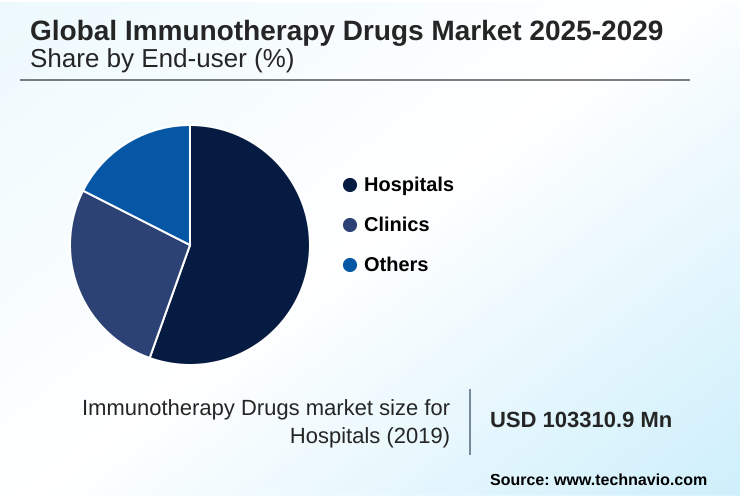 Global Immunotherapy Drugs Market 2025-2029
Share by End-user (%)

Hospitals
Clinics
Others

Immunotherapy Drugs market size for Hospitals (2019)

USD 103310.9 Mn

Source: www.technavio.com